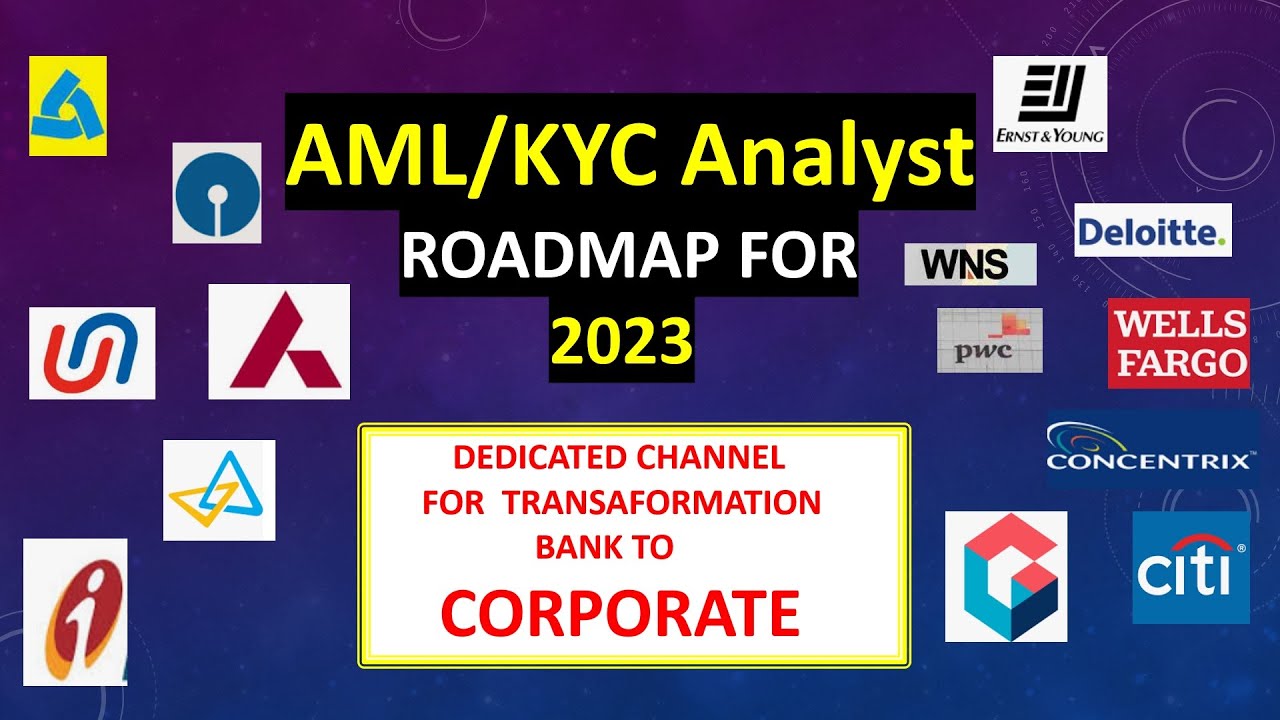 AML/KYC Analyst
ROADMAP FOR
2023

DEDICATED CHANNEL
FOR TRANSAFORMATION
BANK TO
CORPORATE

ERNST & YOUNG
Deloitte.
WNS
pwc
WELLS FARGO
CONCENTRIX
citi